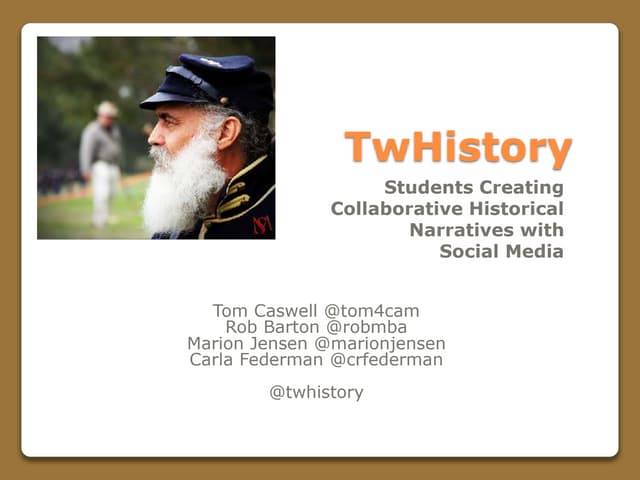 TwHistory

Students Creating Collaborative Historical Narratives with Social Media

Tom Caswell @tom4cam
Rob Barton @robmba
Marion Jensen @marionjensen
Carla Federman @crfederman

@twhistory